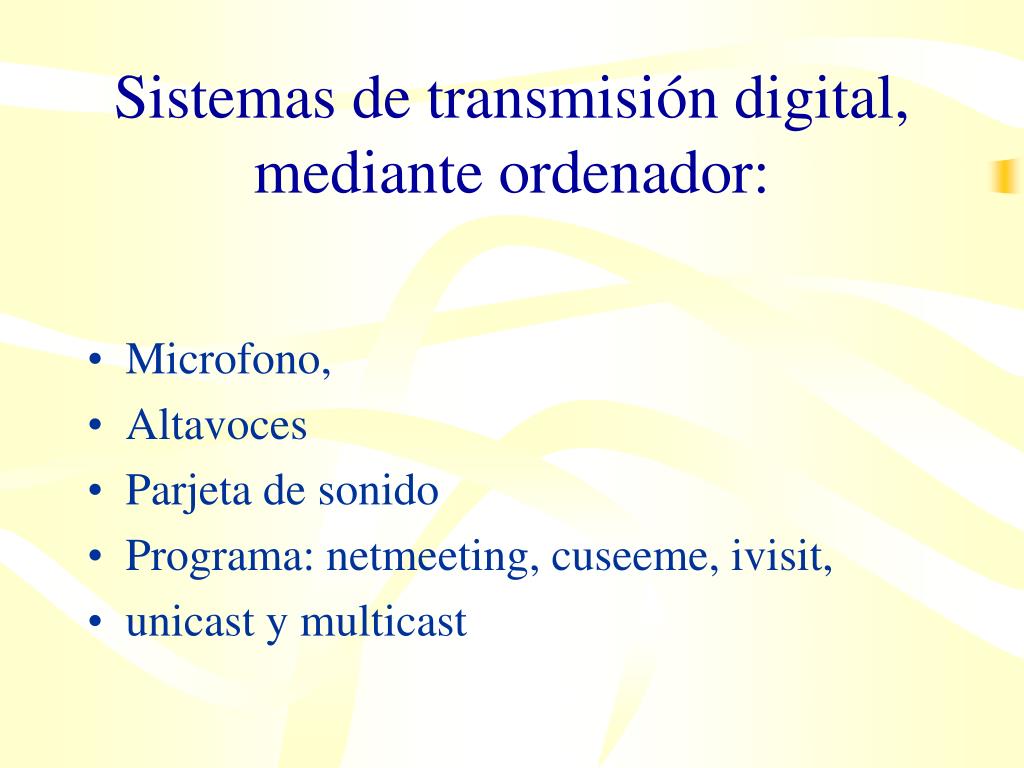 Sistemas de transmisión digital, mediante ordenador:

• Microfono,
• Altavoces
• Parjeta de sonido
• Programa: netmeeting, cuseeme, ivisit,
• unicast y multicast